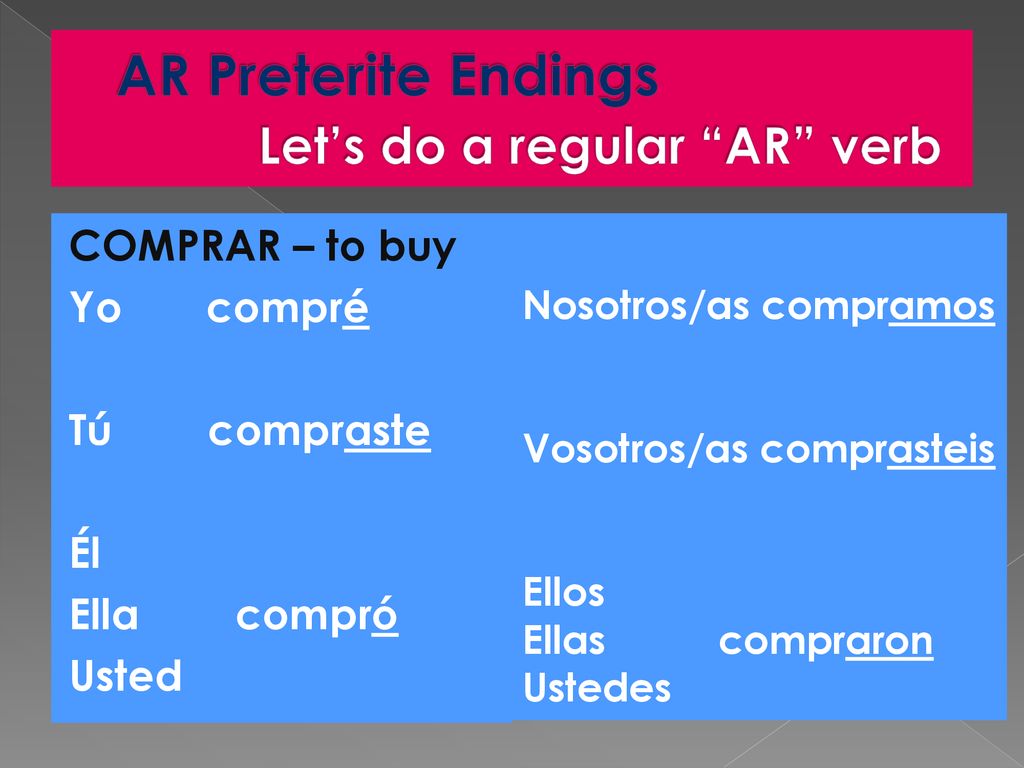 AR Preterite Endings
Let's do a regular "AR" verb

COMPRAR – to buy
Yo compré

Tú compraste

Él
Ella compró
Usted

Nosotros/as compramos

Vosotros/as comprasteis

Ellos
Ellas compraron
Ustedes